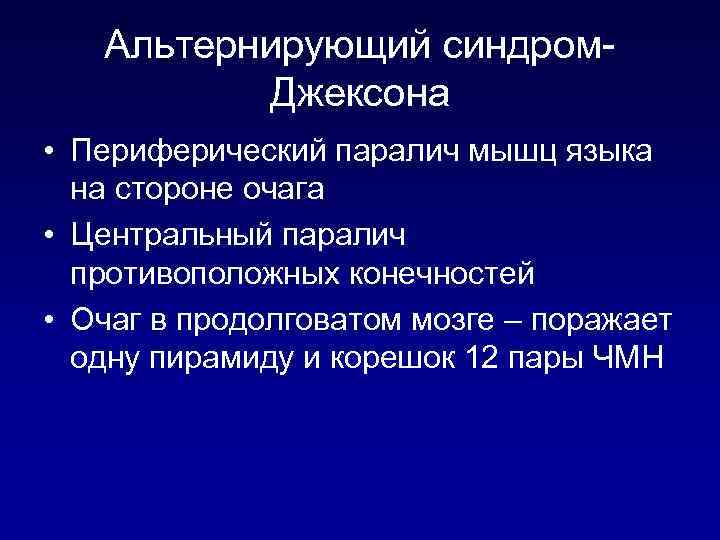 Альтернирующий синдром-Джексона

• Периферический паралич мышц языка на стороне очага
• Центральный паралич противоположных конечностей
• Очаг в продолговатом мозге – поражает одну пирамиду и корешок 12 пары ЧМН